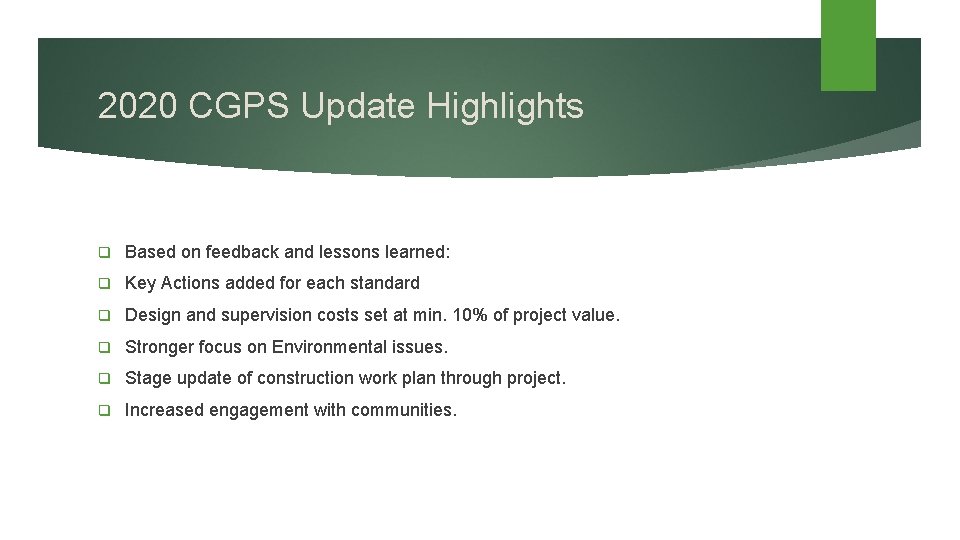 2020 CGPS Update Highlights

❑ Based on feedback and lessons learned:

❑ Key Actions added for each standard

❑ Design and supervision costs set at min. 10% of project value.

❑ Stronger focus on Environmental issues.

❑ Stage update of construction work plan through project.

❑ Increased engagement with communities.